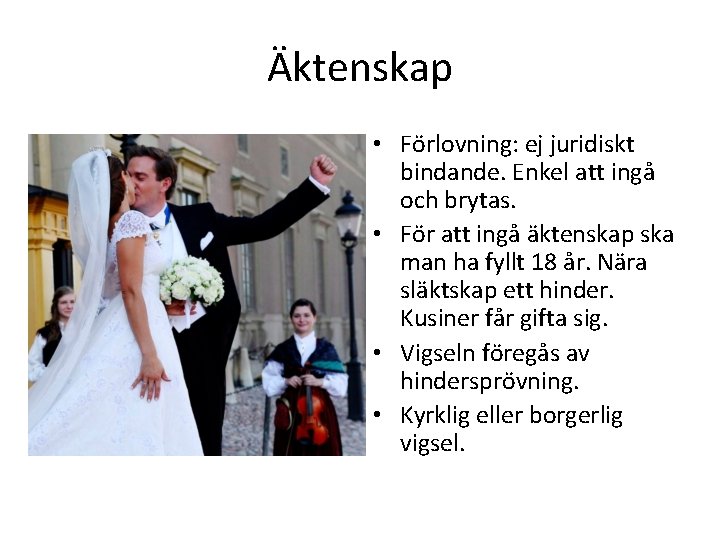 Äktenskap

• Förlovning: ej juridiskt bindande. Enkel att ingå och brytas.
• För att ingå äktenskap ska man ha fyllt 18 år. Nära släktskap ett hinder. Kusiner får gifta sig.
• Vigseln föregås av hindersprövning.
• Kyrklig eller borgerlig vigsel.